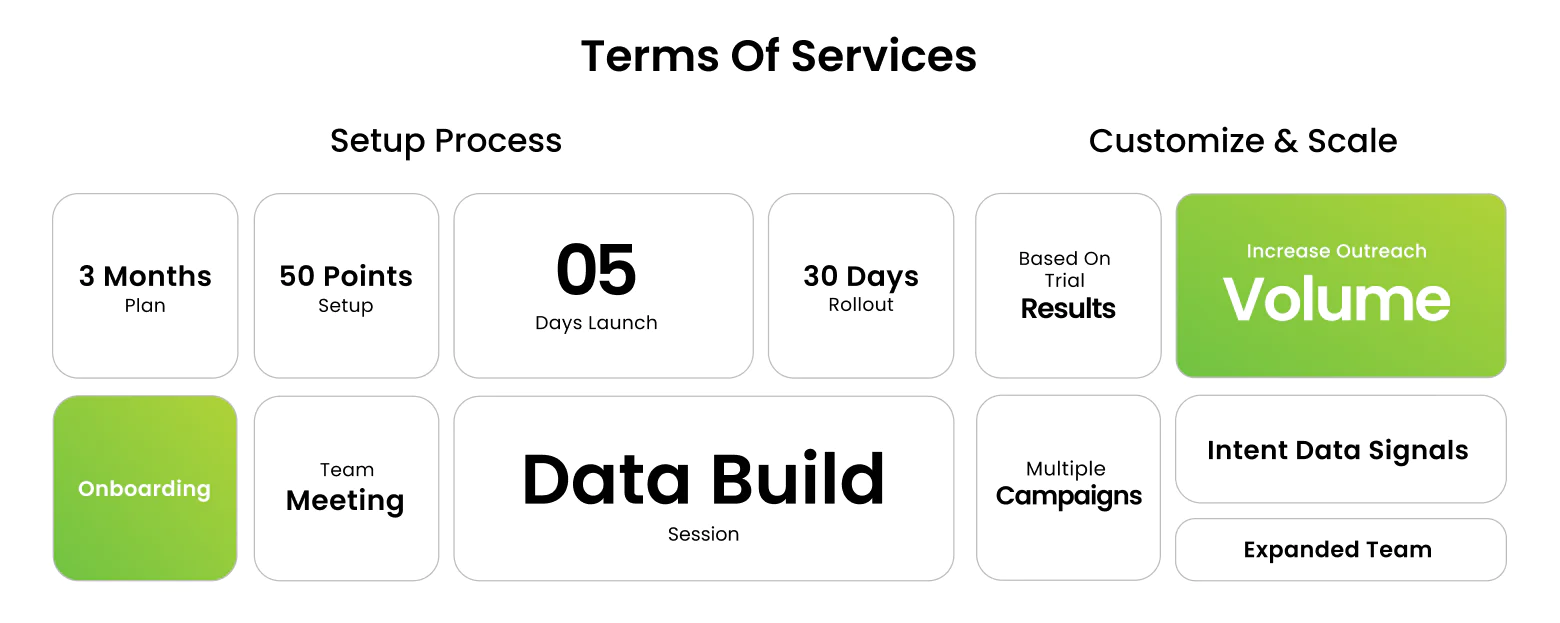 Terms Of Services

Setup Process

3 Months
Plan

50 Points
Setup

05
Days Launch

30 Days
Rollout

Onboarding

Team
Meeting

Data Build
Session

Customize & Scale

Based On Trial
Results

Increase Outreach
Volume

Multiple
Campaigns

Intent Data Signals

Expanded Team